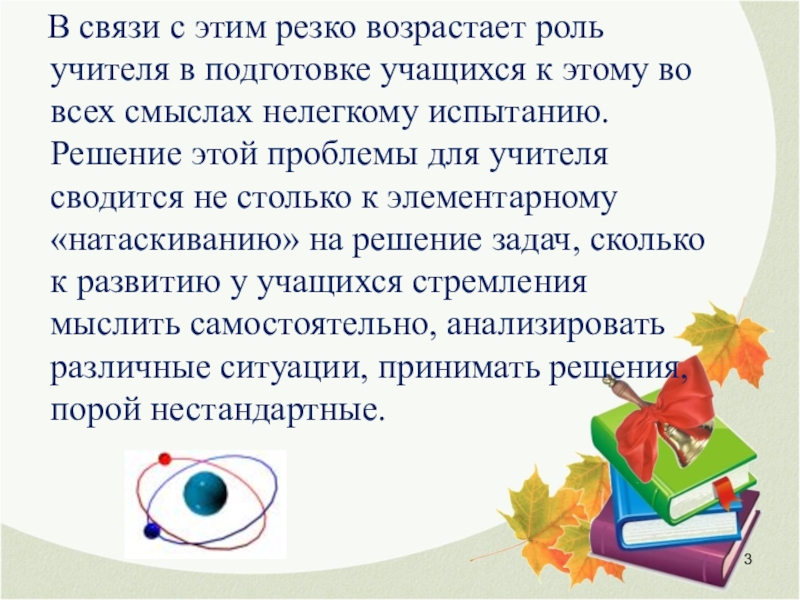 В связи с этим резко возрастает роль учителя в подготовке учащихся к этому во всех смыслах нелегкому испытанию. Решение этой проблемы для учителя сводится не столько к элементарному «натаскиванию» на решение задач, сколько к развитию у учащихся стремления мыслить самостоятельно, анализировать различные ситуации, принимать решения, порой нестандартные.

3